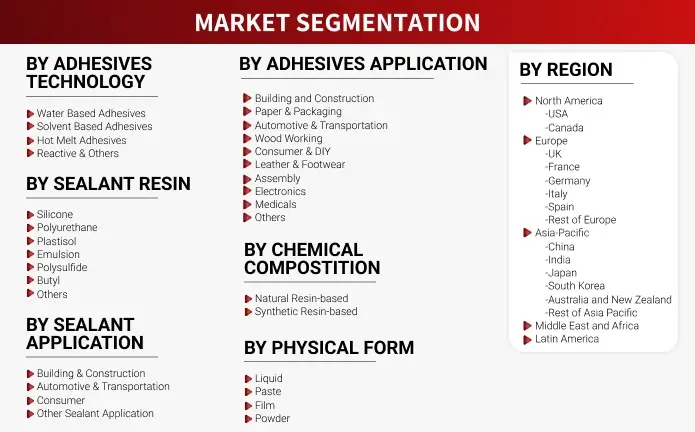 MARKET SEGMENTATION

BY ADHESIVES TECHNOLOGY

Water Based Adhesives
Solvent Based Adhesives
Hot Melt Adhesives
Reactive & Others

BY SEALANT RESIN

Silicone
Polyurethane
Plastisol
Emulsion
Polysulfide
Butyl
Others

BY SEALANT APPLICATION

Building & Construction
Automotive & Transportation
Consumer
Other Sealant Application

BY ADHESIVES APPLICATION

Building and Construction
Paper & Packaging
Automotive & Transportation
Wood Working
Consumer & DIY
Leather & Footwear
Assembly
Electronics
Medicals
Others

BY CHEMICAL COMPOSTITION

Natural Resin-based
Synthetic Resin-based

BY PHYSICAL FORM

Liquid
Paste
Film
Powder

BY REGION

North America
-USA
-Canada
Europe
-UK
-France
-Germany
-Italy
-Spain
-Rest of Europe
Asia-Pacific
-China
-India
-Japan
-South Korea
-Australia and New Zealand
-Rest of Asia Pacific
Middle East and Africa
Latin America